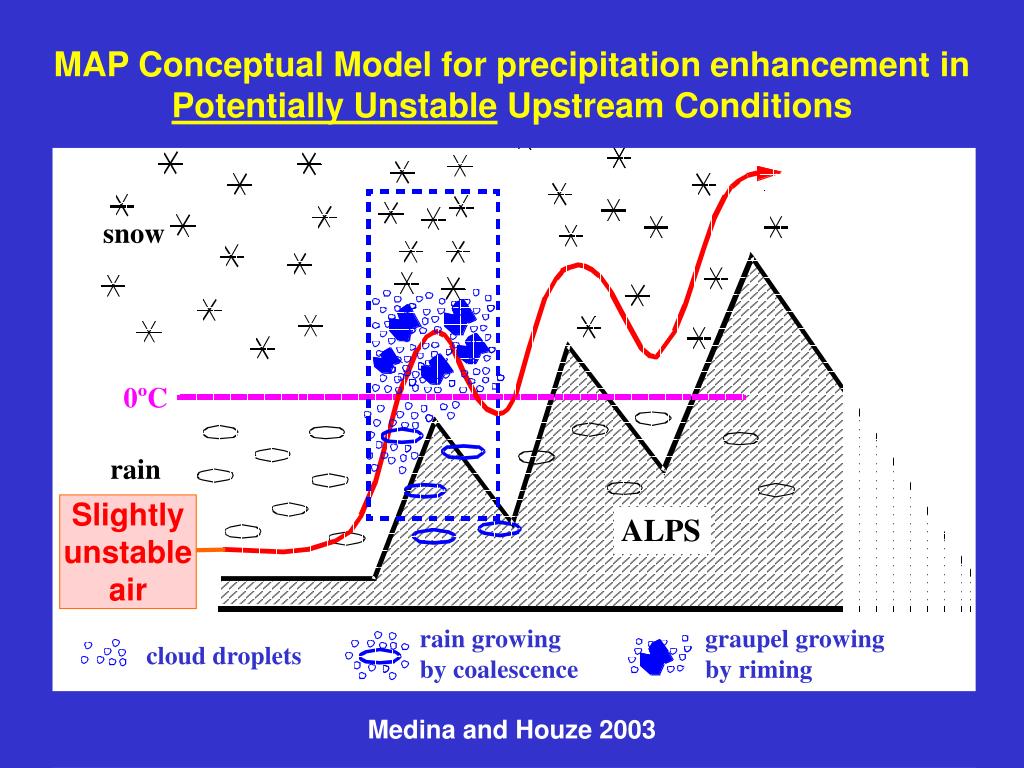 MAP Conceptual Model for precipitation enhancement in Potentially Unstable Upstream Conditions

snow

0ºC

rain

Slightly unstable air

ALPS

cloud droplets

rain growing by coalescence

graupel growing by riming

Medina and Houze 2003